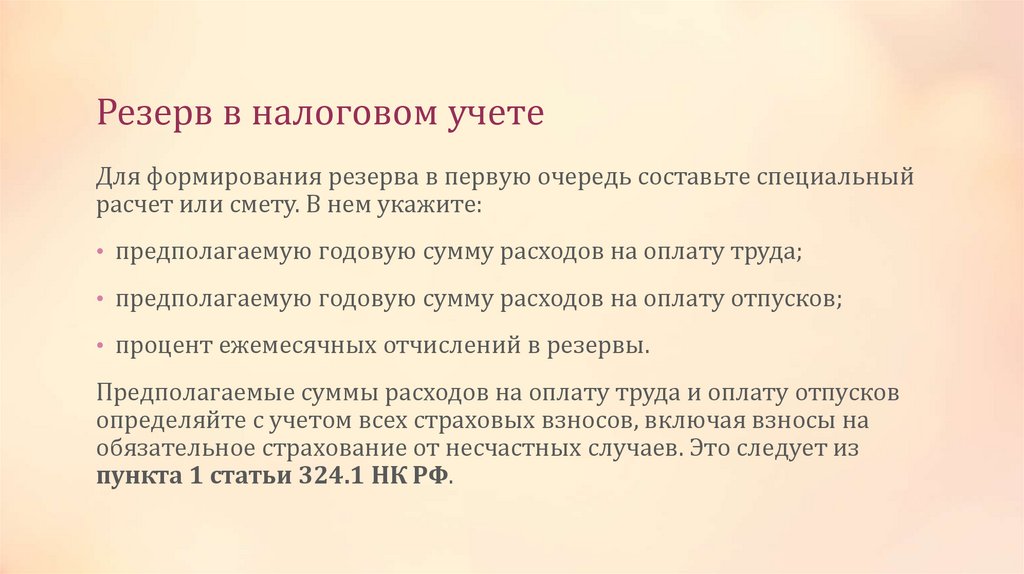 Резерв в налоговом учете

Для формирования резерва в первую очередь составьте специальный расчет или смету. В нем укажите:

• предполагаемую годовую сумму расходов на оплату труда;

• предполагаемую годовую сумму расходов на оплату отпусков;

• процент ежемесячных отчислений в резервы.

Предполагаемые суммы расходов на оплату труда и оплату отпусков определяйте с учетом всех страховых взносов, включая взносы на обязательное страхование от несчастных случаев. Это следует из пункта 1 статьи 324.1 НК РФ.